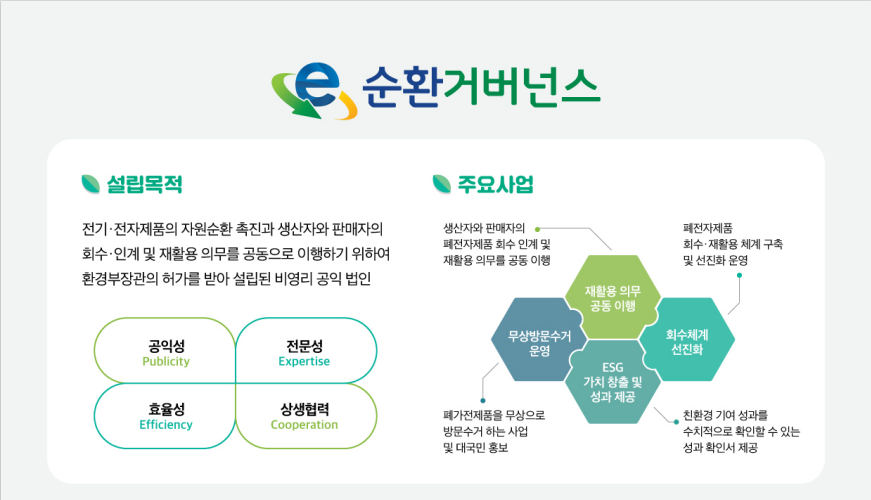 e 순환거버넌스

설립목적

전기·전자제품의 자원순환 촉진과 생산자와 판매자의 회수·인계 및 재활용 의무를 공동으로 이행하기 위하여 환경부장관의 허가를 받아 설립된 비영리 공익 법인

공익성
Publicity

전문성
Expertise

효율성
Efficiency

상생협력
Cooperation

주요사업

생산자와 판매자의 폐전자제품 회수 인계 및 재활용 의무를 공동 이행

폐전자제품 회수·재활용 체계 구축 및 선진화 운영

재활용 의무 공동 이행

무상방문수거 운영

회수체계 선진화

ESG 가치 창출 및 성과 제공

폐가전제품을 무상으로 방문수거 하는 사업 및 대국민 홍보

친환경 기여 성과를 수치적으로 확인할 수 있는 성과 확인서 제공